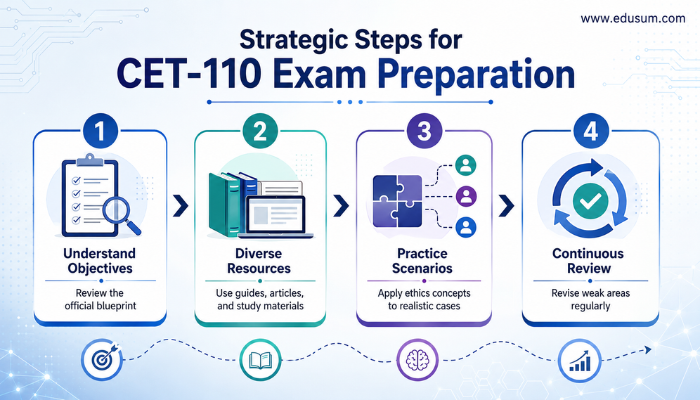 www.edusum.com

Strategic Steps for
CET-110 Exam Preparation

1
Understand Objectives
Review the official blueprint

2
Diverse Resources
Use guides, articles, and study materials

3
Practice Scenarios
Apply ethics concepts to realistic cases

4
Continuous Review
Revise weak areas regularly